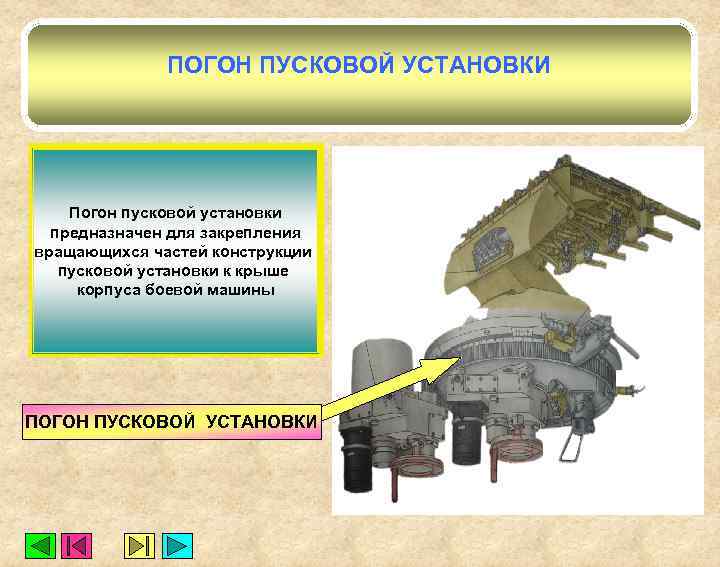 ПОГОН ПУСКОВОЙ УСТАНОВКИ

Погон пусковой установки предназначен для закрепления вращающихся частей конструкции пусковой установки к крыше корпуса боевой машины

ПОГОН ПУСКОВОЙ УСТАНОВКИ